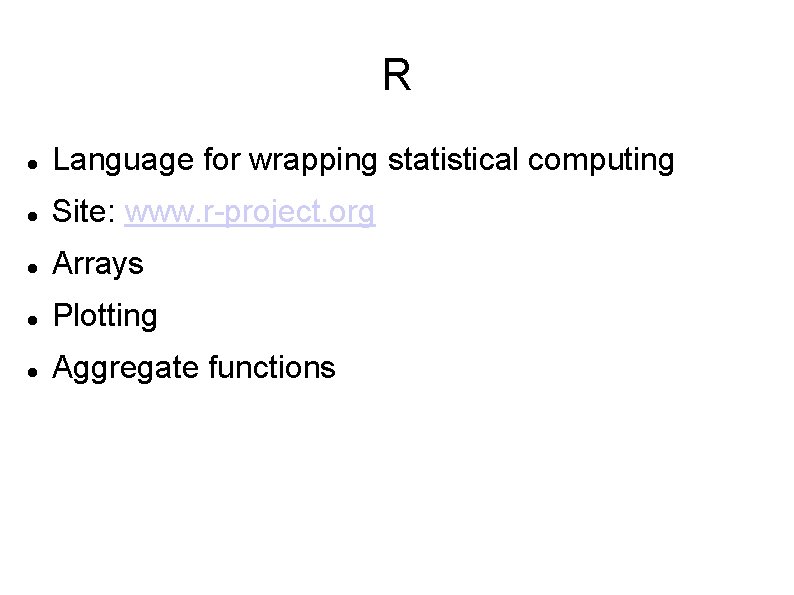 R

- Language for wrapping statistical computing
- Site: www.r-project.org
- Arrays
- Plotting
- Aggregate functions